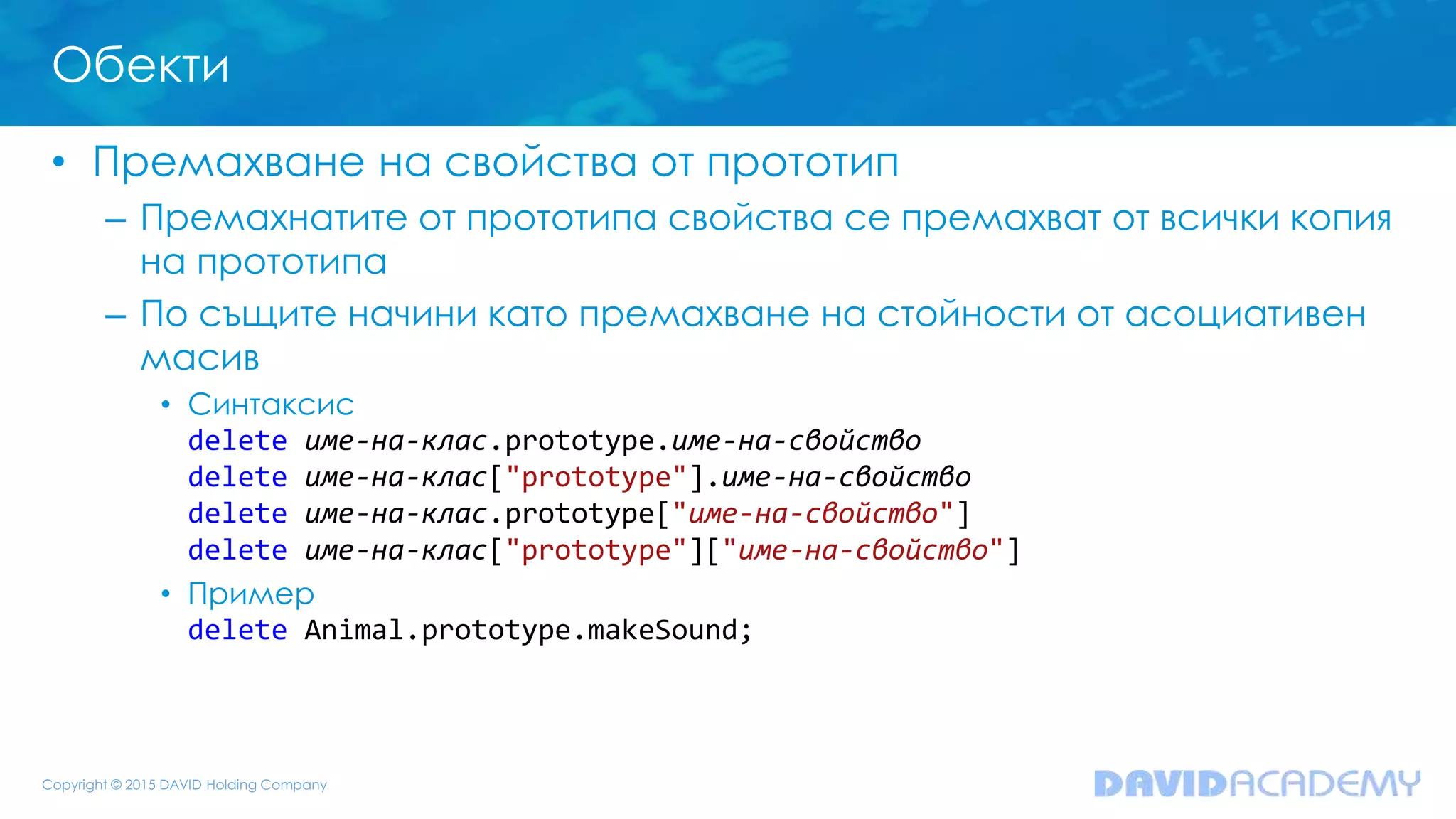 Обекти

• Премахване на свойства от прототип
– Премахнатите от прототипа свойства се премахват от всички копия на прототипа
– По същите начини като премахване на стойности от асоциативен масив
• Синтаксис
delete име-на-клас.prototype.име-на-свойство
delete име-на-клас["prototype"].име-на-свойство
delete име-на-клас.prototype["име-на-свойство"]
delete име-на-клас["prototype"]["име-на-свойство"]
• Пример
delete Animal.prototype.makeSound;

Copyright © 2015 DAVID Holding Company

DAVIDACADEMY